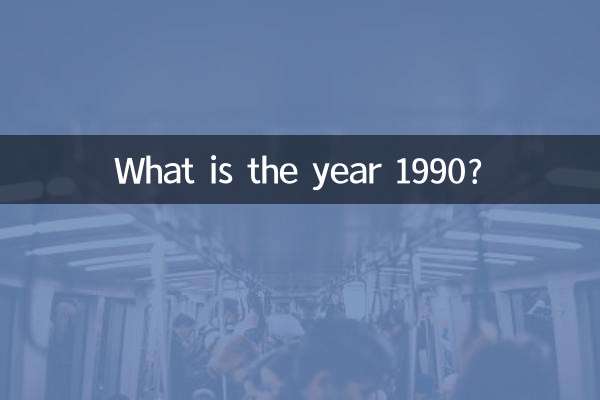 What is the year 1990?